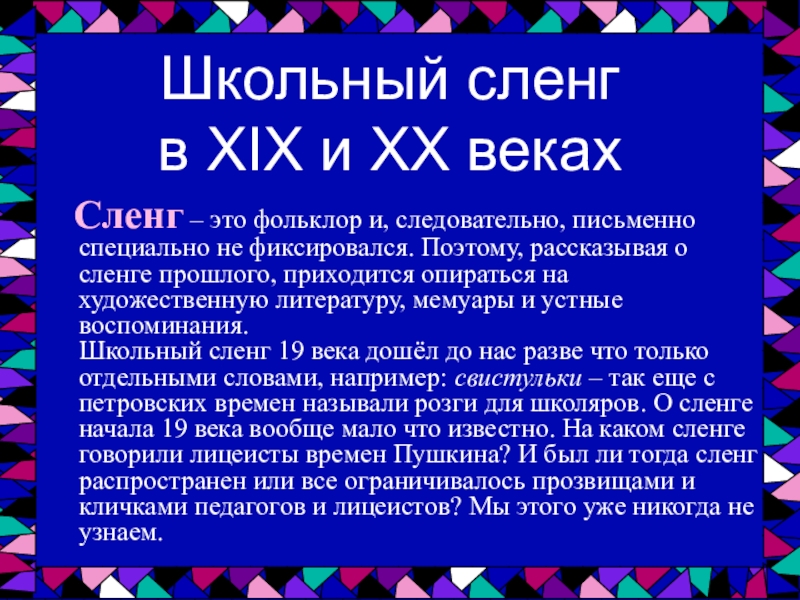 Школьный сленг в XIX и XX веках

Сленг – это фольклор и, следовательно, письменно специально не фиксировался. Поэтому, рассказывая о сленге прошлого, приходится опираться на художественную литературу, мемуары и устные воспоминания.

Школьный сленг 19 века дошёл до нас разве что только отдельными словами, например: свистульки – так еще с петровских времен называли розги для школяров. О сленге начала 19 века вообще мало что известно. На каком сленге говорили лицеисты времен Пушкина? И был ли тогда сленг распространен или все ограничивалось прозвищами и кличками педагогов и лицеистов? Мы этого уже никогда не узнаем.